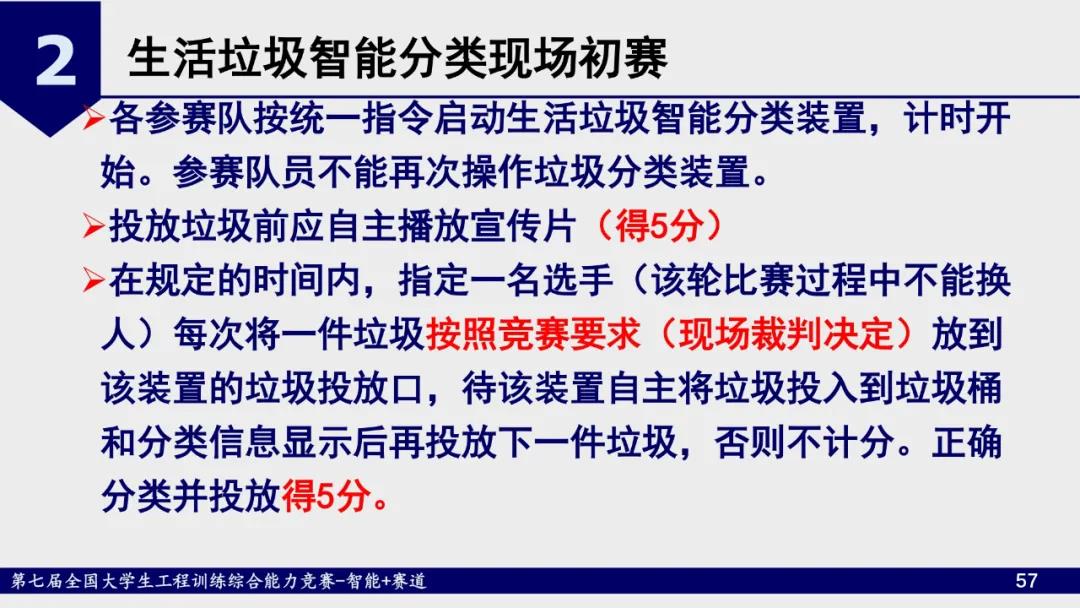 2 生活垃圾智能分类现场初赛

➢各参赛队按统一指令启动生活垃圾智能分类装置，计时开始。参赛队员不能再次操作垃圾分类装置。

➢投放垃圾前应自主播放宣传片（得5分）

➢在规定的时间内，指定一名选手（该轮比赛过程中不能换人）每次将一件垃圾按照竞赛要求（现场裁判决定）放到该装置的垃圾投放口，待该装置自主将垃圾投入到垃圾桶和分类信息显示后再投放下一件垃圾，否则不计分。正确分类并投放得5分。

第七届全国大学生工程训练综合能力竞赛-智能+赛道 57